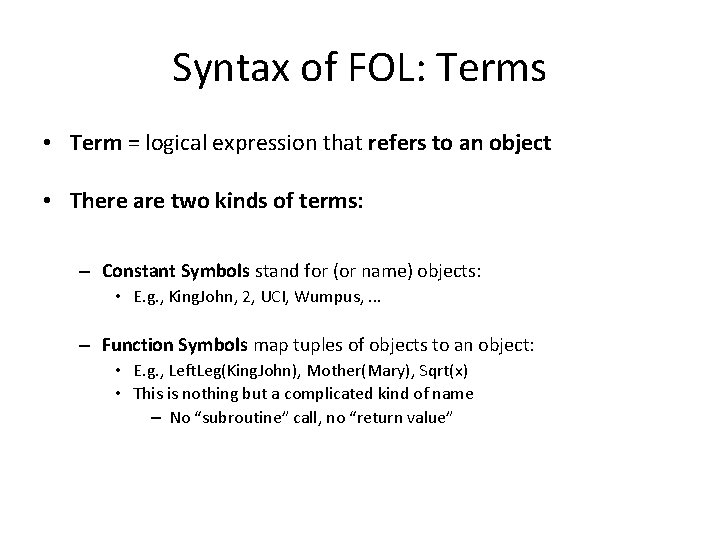 Syntax of FOL: Terms

• Term = logical expression that refers to an object

• There are two kinds of terms:

– Constant Symbols stand for (or name) objects:
• E.g., KingJohn, 2, UCI, Wumpus, ...

– Function Symbols map tuples of objects to an object:
• E.g., LeftLeg(KingJohn), Mother(Mary), Sqrt(x)
• This is nothing but a complicated kind of name
– No “subroutine” call, no “return value”